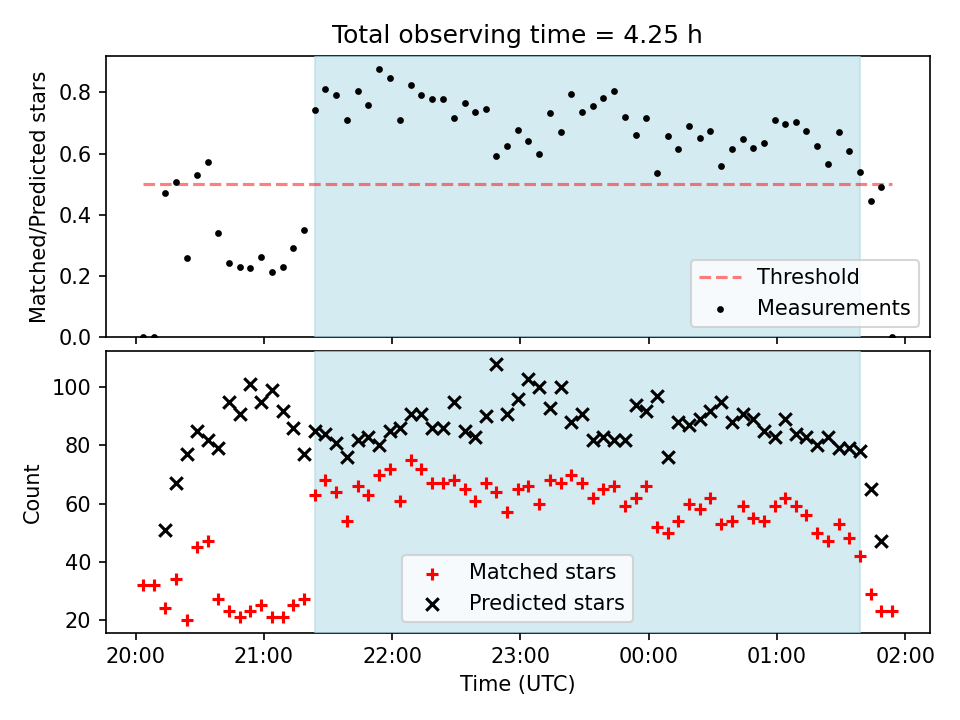 Total observing time = 4.25 h

Matched/Predicted stars

0.8
0.6
0.4
0.2
0.0

Threshold
Measurements

Count

100
80
60
40
20

Matched stars
Predicted stars

20:00
21:00
22:00
23:00
00:00
01:00
02:00

Time (UTC)